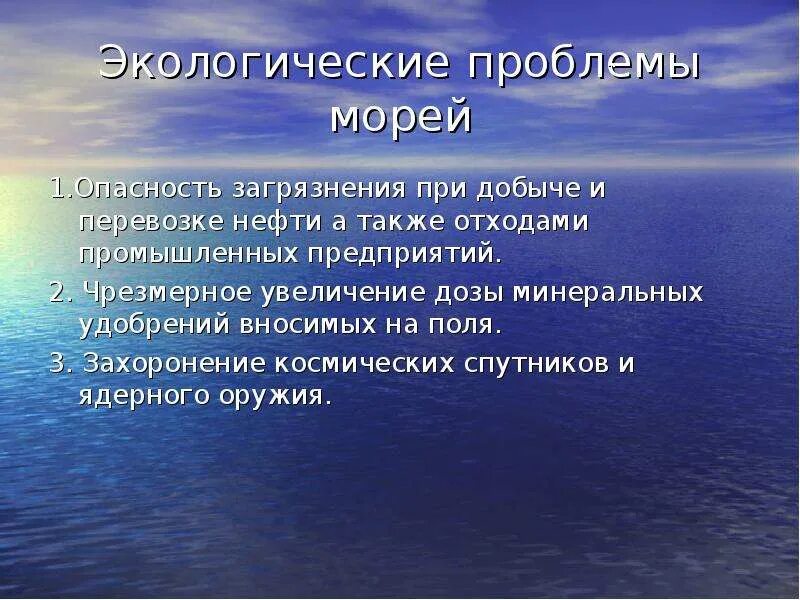 Экологические проблемы морей

1.Опасность загрязнения при добыче и перевозке нефти а также отходами промышленных предприятий.

2. Чрезмерное увеличение дозы минеральных удобрений вносимых на поля.

3. Захоронение космических спутников и ядерного оружия.